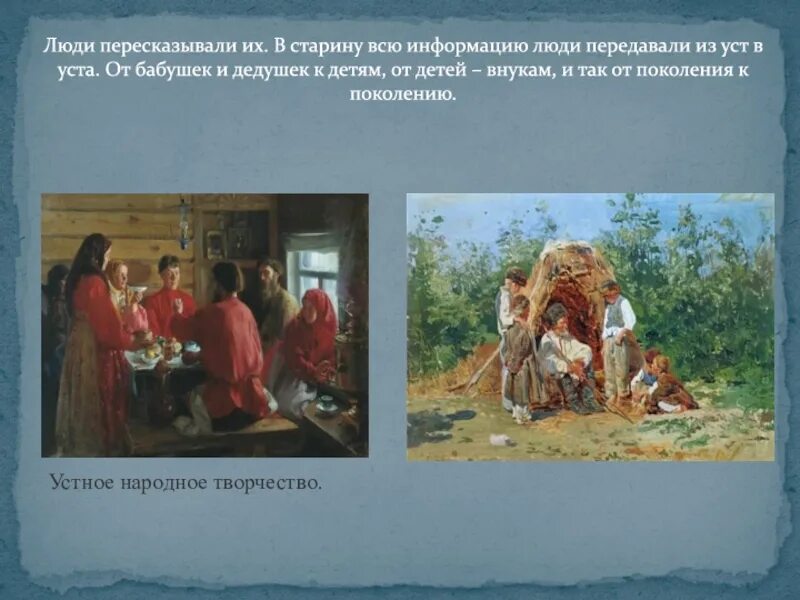 Люди пересказывали их. В старину всю информацию люди передавали из уст в уста. От бабушек и дедушек к детям, от детей – внукам, и так от поколения к поколению.

Устное народное творчество.